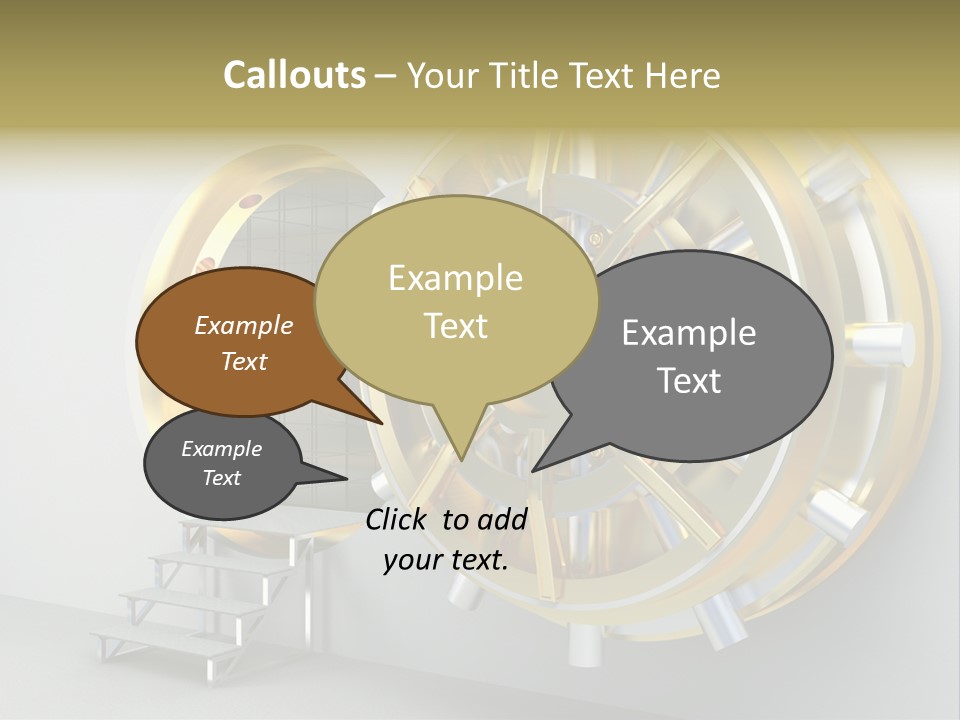 Callouts – Your Title Text Here

Example Text

Example Text

Example Text

Example Text

Click to add your text.